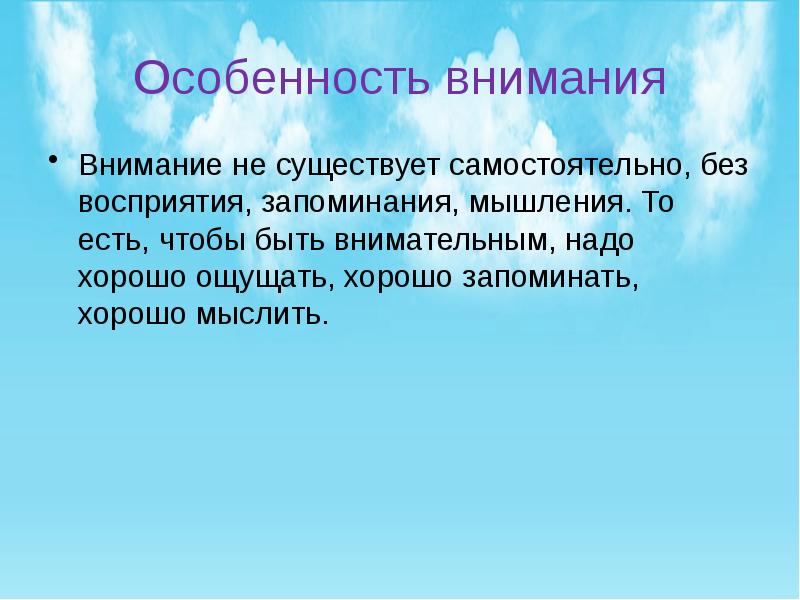 Особенность внимания

• Внимание не существует самостоятельно, без восприятия, запоминания, мышления. То есть, чтобы быть внимательным, надо хорошо ощущать, хорошо запоминать, хорошо мыслить.